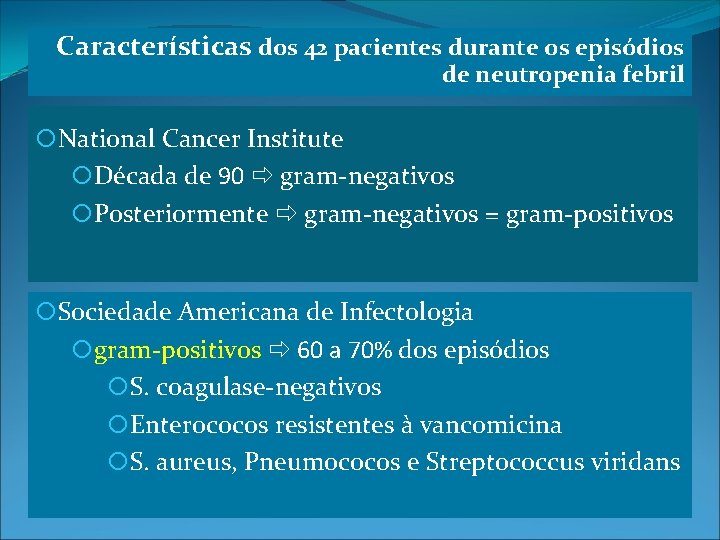 Características dos 42 pacientes durante os episódios de neutropenia febril

National Cancer Institute

Década de 90 ⇨ gram-negativos

Posteriormente ⇨ gram-negativos = gram-positivos

Sociedade Americana de Infectologia

gram-positivos ⇨ 60 a 70% dos episódios

S. coagulase-negativos

Enterococos resistentes à vancomicina

S. aureus, Pneumococos e Streptococcus viridans